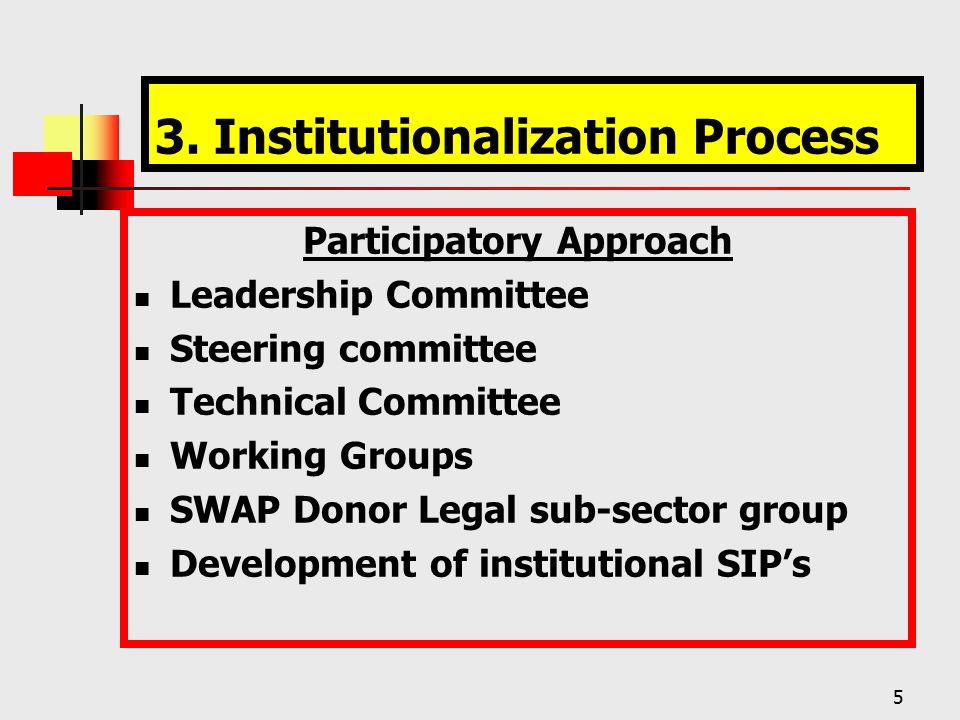 3. Institutionalization Process

Participatory Approach

- Leadership Committee
- Steering committee
- Technical Committee
- Working Groups
- SWAP Donor Legal sub-sector group
- Development of institutional SIP’s

5